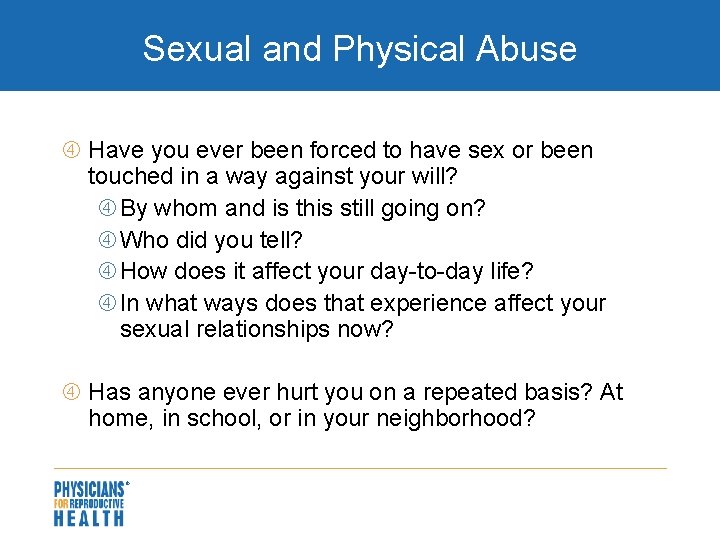 Sexual and Physical Abuse

④ Have you ever been forced to have sex or been touched in a way against your will?

④ By whom and is this still going on?

④ Who did you tell?

④ How does it affect your day-to-day life?

④ In what ways does that experience affect your sexual relationships now?

④ Has anyone ever hurt you on a repeated basis? At home, in school, or in your neighborhood?

PHYSICIANS® FOR REPRODUCTIVE HEALTH